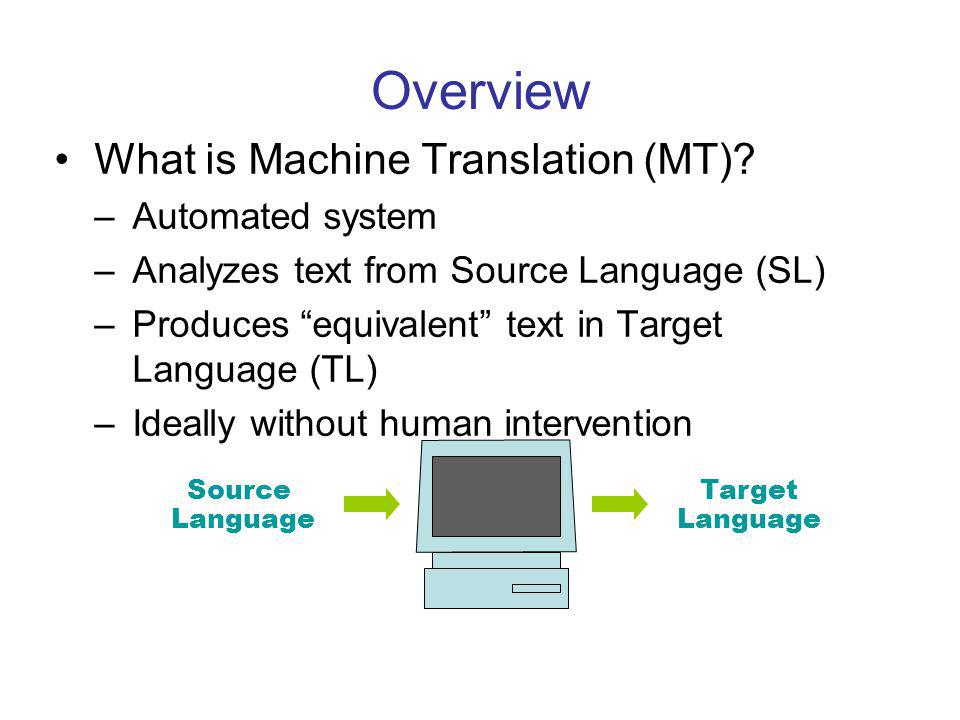 Overview

• What is Machine Translation (MT)?
– Automated system
– Analyzes text from Source Language (SL)
– Produces “equivalent” text in Target Language (TL)
– Ideally without human intervention

Source Language

Target Language